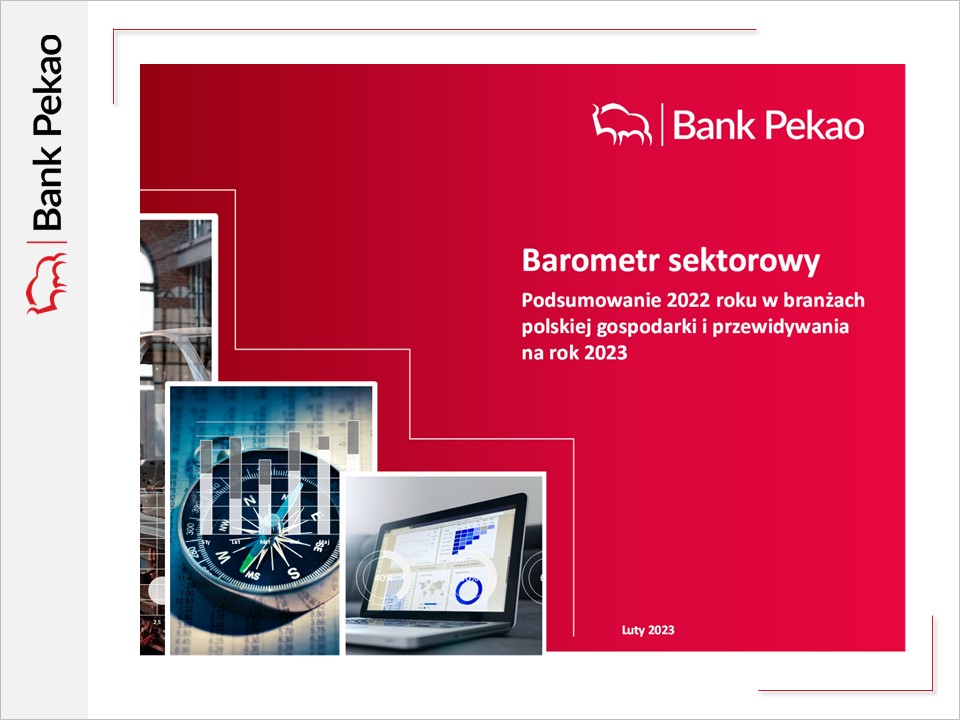 Bank Pekao

Bank Pekao

Barometr sektorowy

Podsumowanie 2022 roku w branżach polskiej gospodarki i przewidywania na rok 2023

Luty 2023